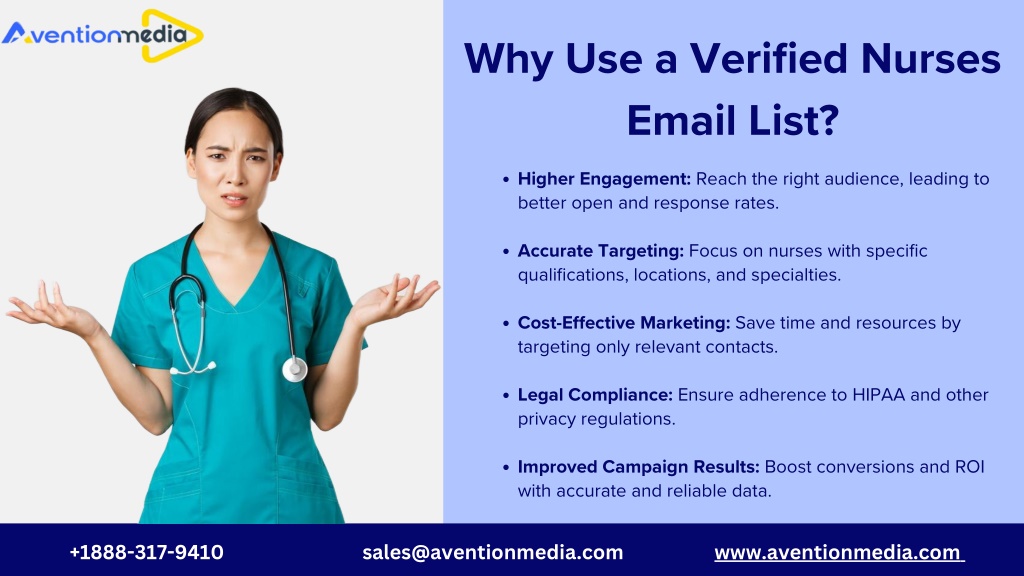 Aventionmedia

Why Use a Verified Nurses Email List?

• Higher Engagement: Reach the right audience, leading to better open and response rates.

• Accurate Targeting: Focus on nurses with specific qualifications, locations, and specialties.

• Cost-Effective Marketing: Save time and resources by targeting only relevant contacts.

• Legal Compliance: Ensure adherence to HIPAA and other privacy regulations.

• Improved Campaign Results: Boost conversions and ROI with accurate and reliable data.

+1888-317-9410 sales@aventionmedia.com www.aventionmedia.com